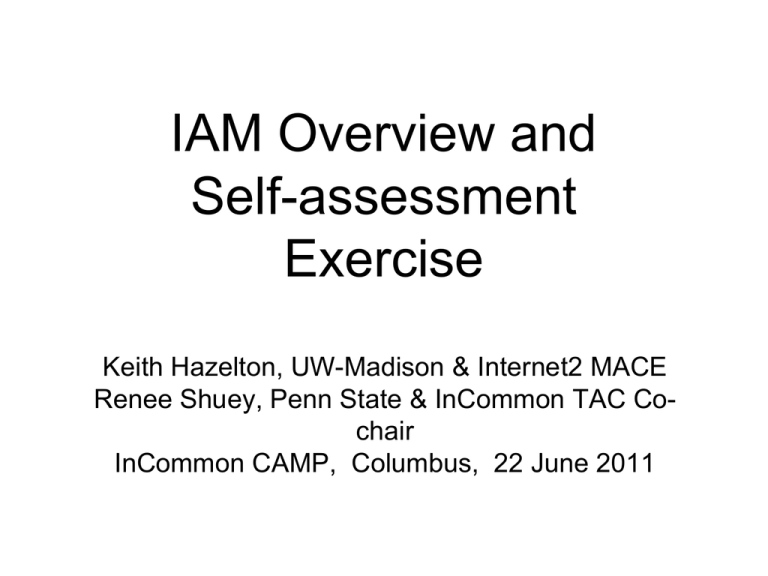 IAM Overview and Self-assessment Exercise

Keith Hazelton, UW-Madison & Internet2 MACE
Renee Shuey, Penn State & InCommon TAC Co-chair
InCommon CAMP, Columbus, 22 June 2011